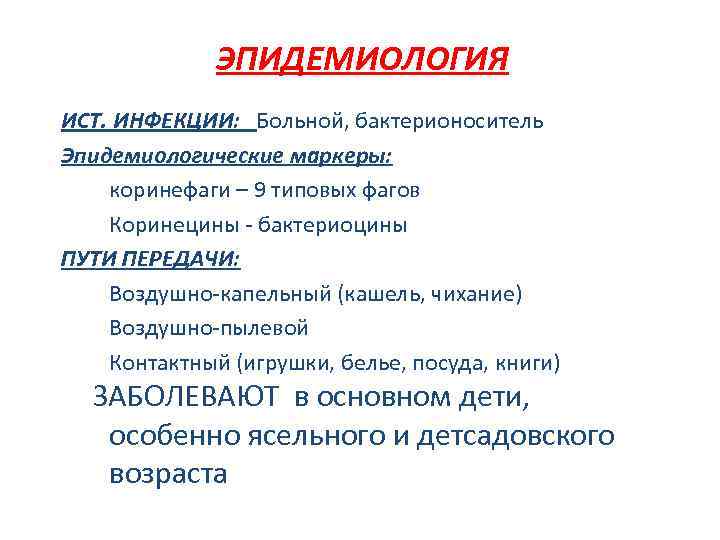 ЭПИДЕМИОЛОГИЯ

ИСТ. ИНФЕКЦИИ: Больной, бактерионоситель

Эпидемиологические маркеры:

коринефаги – 9 типовых фагов

Коринецины - бактериоцины

ПУТИ ПЕРЕДАЧИ:

Воздушно-капельный (кашель, чихание)

Воздушно-пылевой

Контактный (игрушки, белье, посуда, книги)

ЗАБОЛЕВАЮТ в основном дети, особенно ясельного и детсадовского возраста